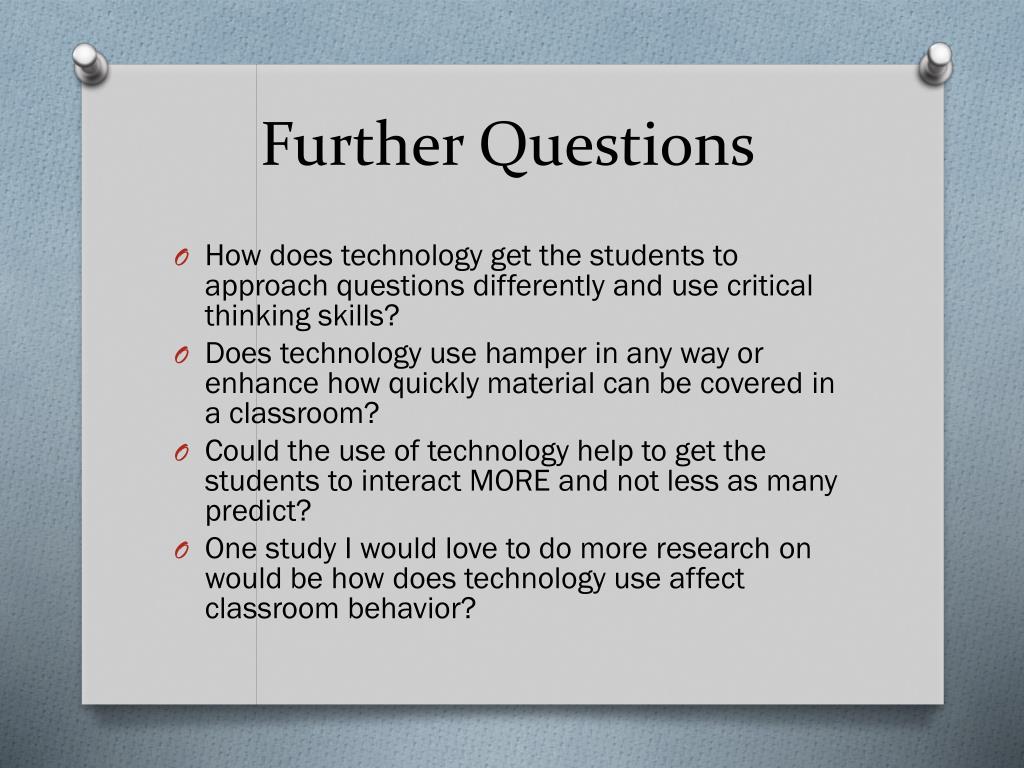 Further Questions

O How does technology get the students to approach questions differently and use critical thinking skills?
O Does technology use hamper in any way or enhance how quickly material can be covered in a classroom?
O Could the use of technology help to get the students to interact MORE and not less as many predict?
O One study I would love to do more research on would be how does technology use affect classroom behavior?